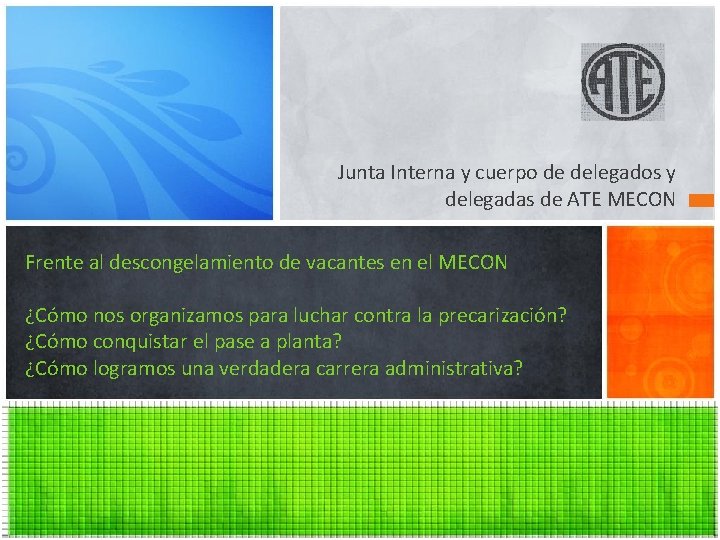 ATE

Junta Interna y cuerpo de delegados y delegadas de ATE MECON

Frente al descongelamiento de vacantes en el MECON

¿Cómo nos organizamos para luchar contra la precarización?
¿Cómo conquistar el pase a planta?
¿Cómo logramos una verdadera carrera administrativa?